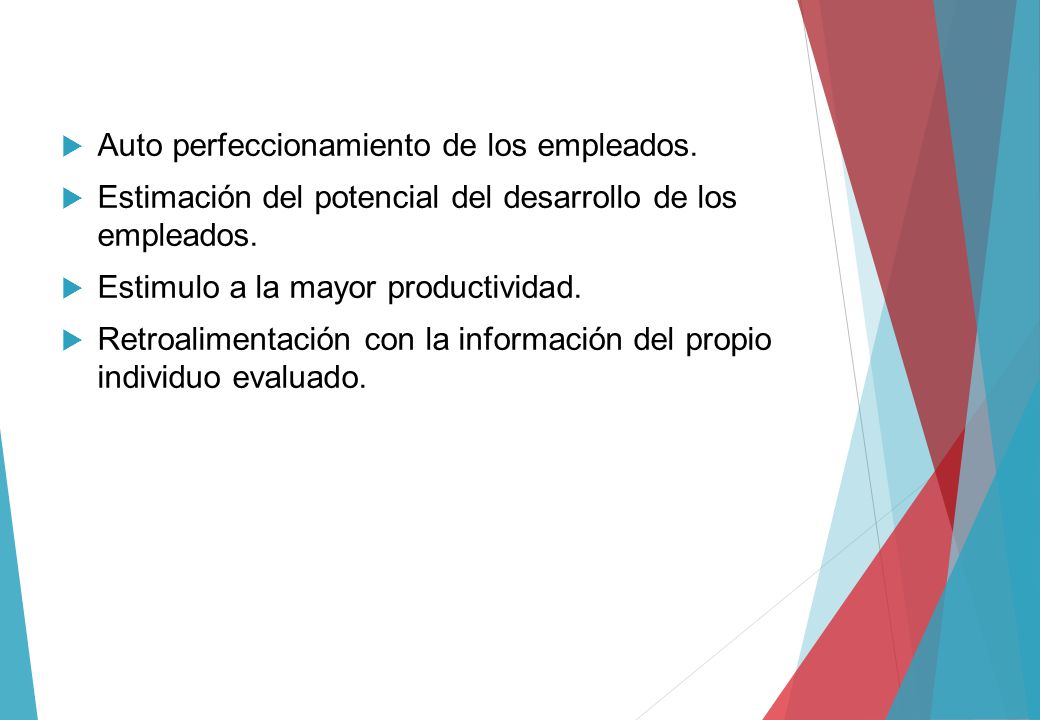 Auto perfeccionamiento de los empleados.

Estimación del potencial del desarrollo de los empleados.

Estimulo a la mayor productividad.

Retroalimentación con la información del propio individuo evaluado.